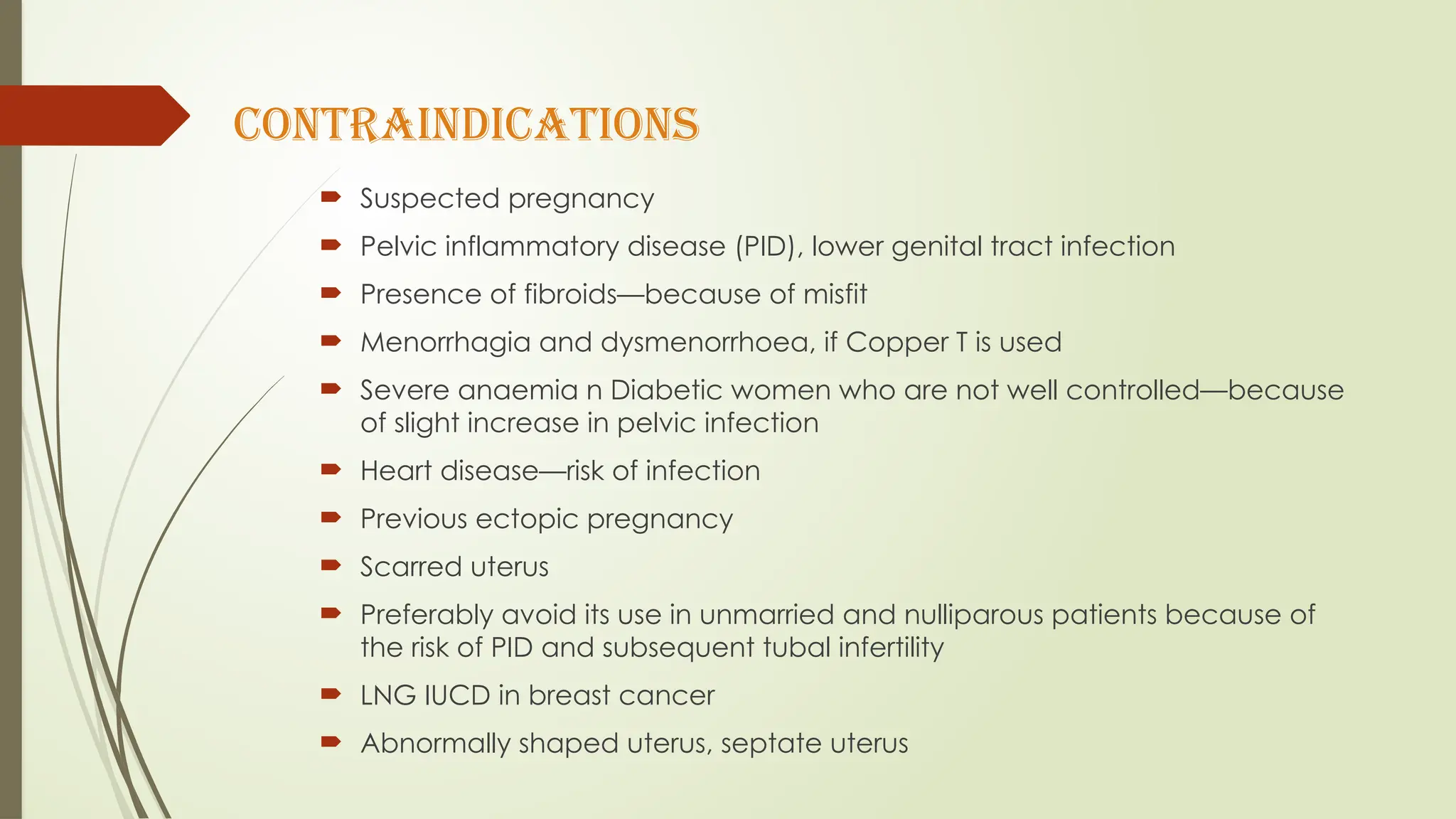 CONTRAINDICATIONS

Suspected pregnancy

Pelvic inflammatory disease (PID), lower genital tract infection

Presence of fibroids—because of misfit

Menorrhagia and dysmenorrhoea, if Copper T is used

Severe anaemia n Diabetic women who are not well controlled—because of slight increase in pelvic infection

Heart disease—risk of infection

Previous ectopic pregnancy

Scarred uterus

Preferably avoid its use in unmarried and nulliparous patients because of the risk of PID and subsequent tubal infertility

LNG IUCD in breast cancer

Abnormally shaped uterus, septate uterus